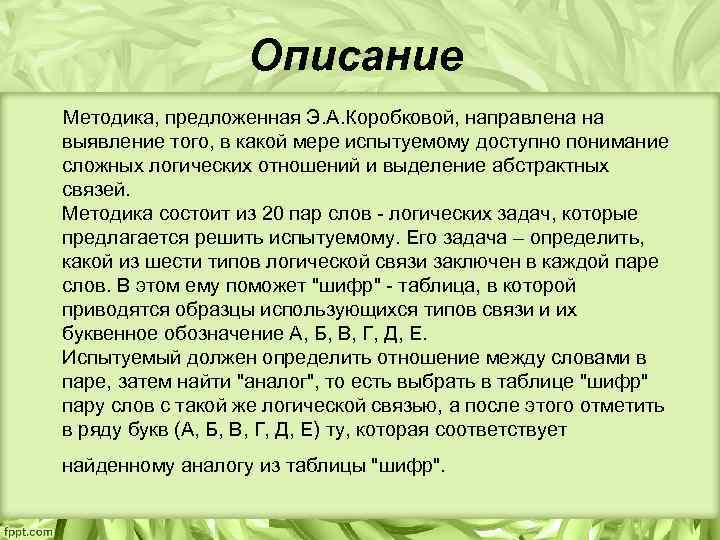 Описание

Методика, предложенная Э.А.Коробковой, направлена на выявление того, в какой мере испытуемому доступно понимание сложных логических отношений и выделение абстрактных связей.
Методика состоит из 20 пар слов - логических задач, которые предлагается решить испытуемому. Его задача – определить, какой из шести типов логической связи заключен в каждой паре слов. В этом ему поможет "шифр" - таблица, в которой приводятся образцы использующихся типов связи и их буквенное обозначение А, Б, В, Г, Д, Е.
Испытуемый должен определить отношение между словами в паре, затем найти "аналог", то есть выбрать в таблице "шифр" пару слов с такой же логической связью, а после этого отметить в ряду букв (А, Б, В, Г, Д, Е) ту, которая соответствует

найденному аналогу из таблицы "шифр".

fppt.com